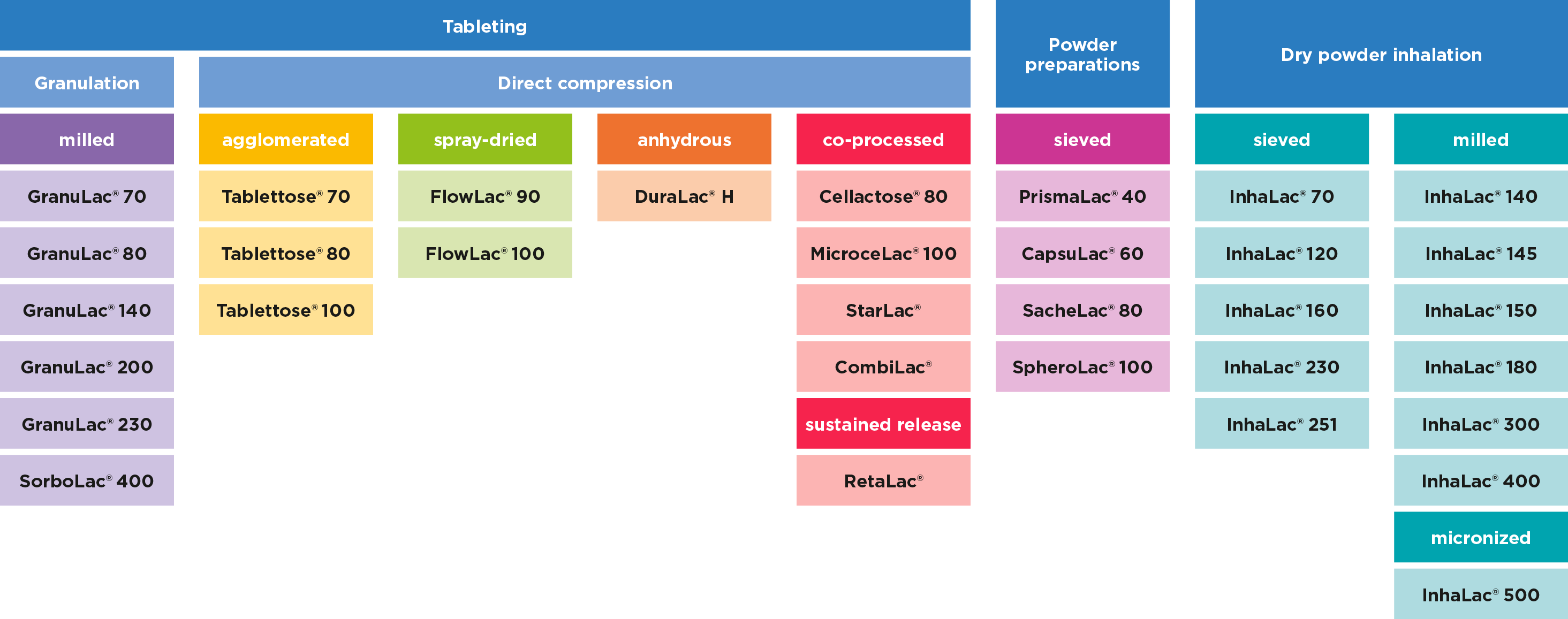 Tableting

Granulation

milled

GranuLac® 70

GranuLac® 80

GranuLac® 140

GranuLac® 200

GranuLac® 230

SorboLac® 400

Direct compression

agglomerated

Tablettose® 70

Tablettose® 80

Tablettose® 100

spray-dried

FlowLac® 90

FlowLac® 100

anhydrous

DuraLac® H

co-processed

Cellactose® 80

MicroceLac® 100

StarLac®

CombiLac®

sustained release

RetaLac®

Powder preparations

sieved

PrismaLac® 40

CapsuLac® 60

SacheLac® 80

SpheroLac® 100

Dry powder inhalation

sieved

InhaLac® 70

InhaLac® 120

InhaLac® 160

InhaLac® 230

InhaLac® 251

milled

InhaLac® 140

InhaLac® 145

InhaLac® 150

InhaLac® 180

InhaLac® 300

InhaLac® 400

micronized

InhaLac® 500